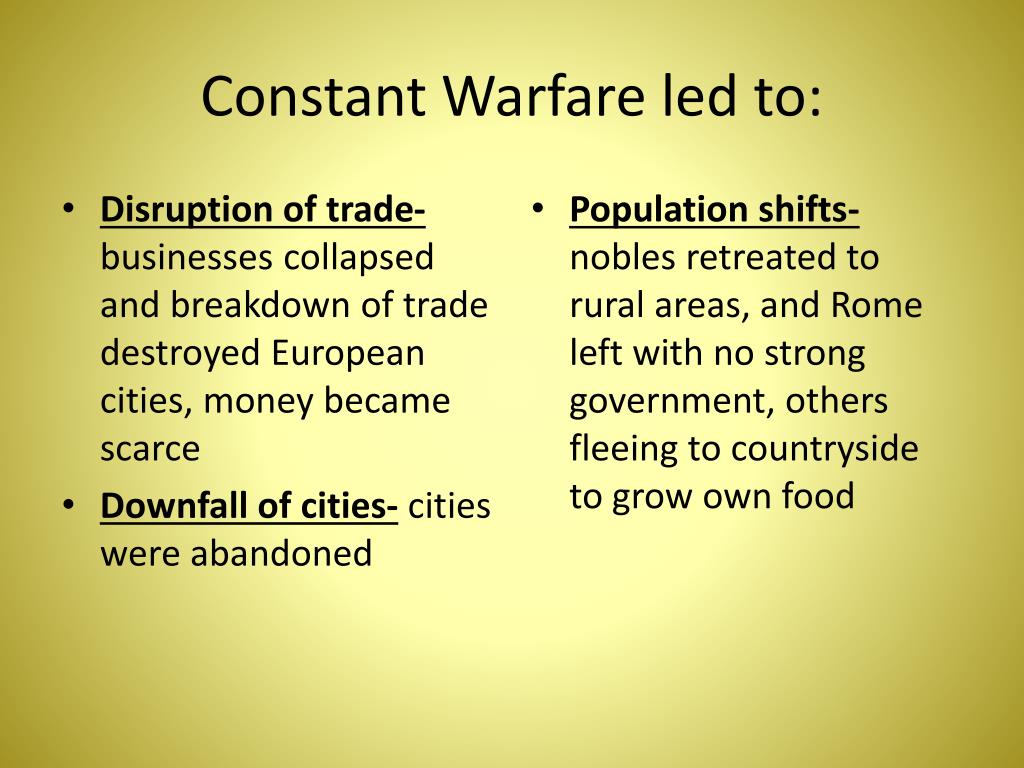 Constant Warfare led to:

• Disruption of trade- businesses collapsed and breakdown of trade destroyed European cities, money became scarce
• Downfall of cities- cities were abandoned

• Population shifts- nobles retreated to rural areas, and Rome left with no strong government, others fleeing to countryside to grow own food